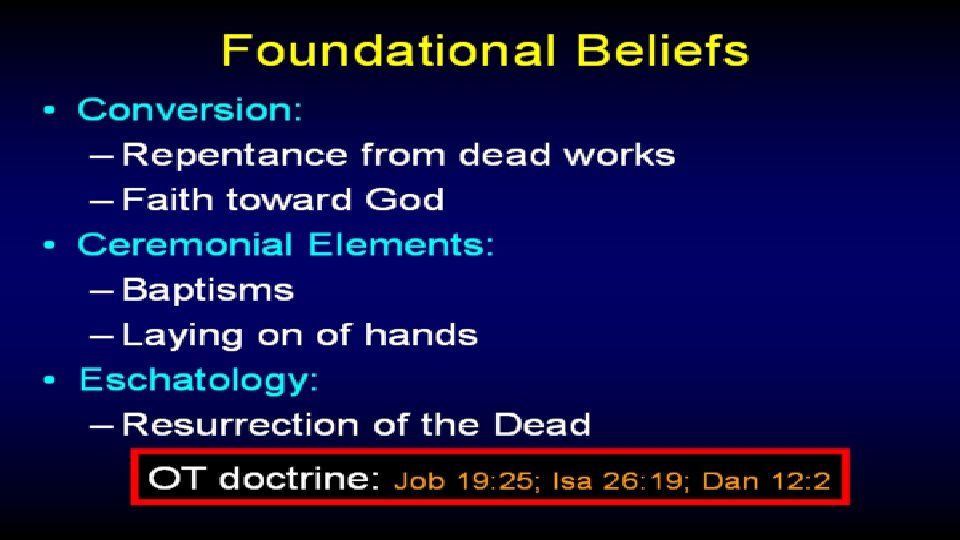 Foundational Beliefs

• Conversion:
– Repentance from dead works
– Faith toward God
• Ceremonial Elements:
– Baptisms
– Laying on of hands
• Eschatology:
– Resurrection of the Dead

OT doctrine: Job 19:25; Isa 26:19; Dan 12:2